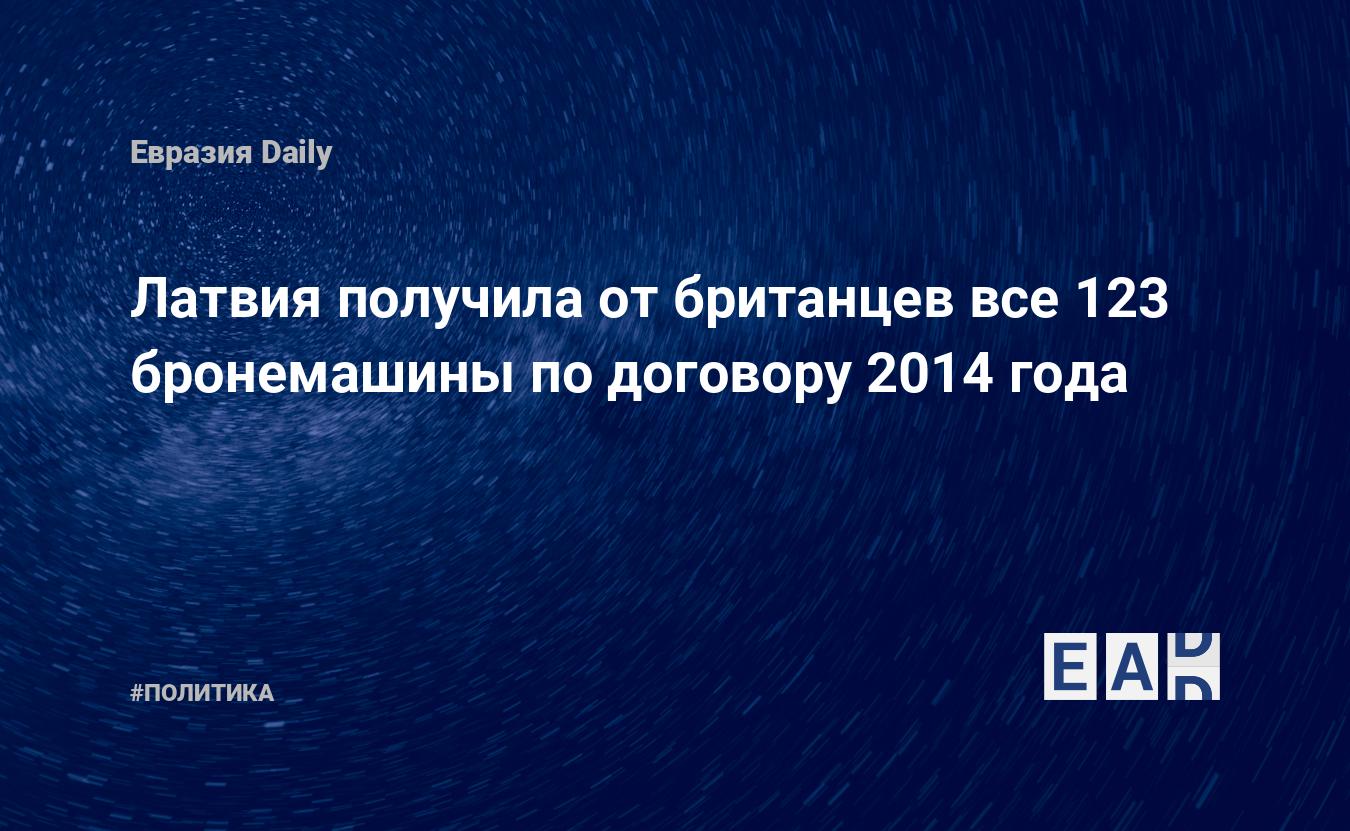 Евразия Daily

Латвия получила от британцев все 123 бронемашины по договору 2014 года

#ПОЛИТИКА

EAD